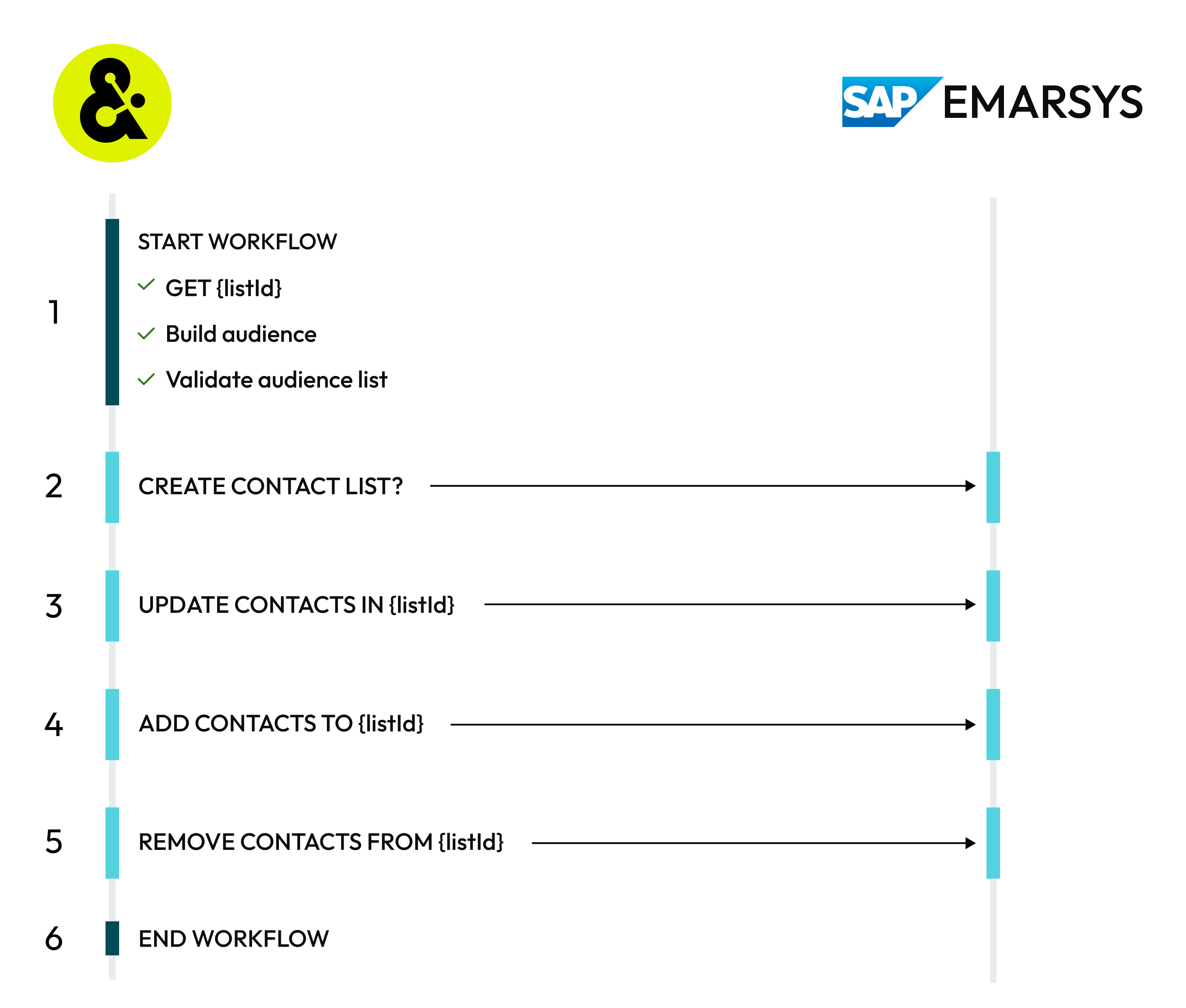 &

SAP EMARSYS

1 START WORKFLOW

GET {listId}

Build audience

Validate audience list

2 CREATE CONTACT LIST?

3 UPDATE CONTACTS IN {listId}

4 ADD CONTACTS TO {listId}

5 REMOVE CONTACTS FROM {listId}

6 END WORKFLOW